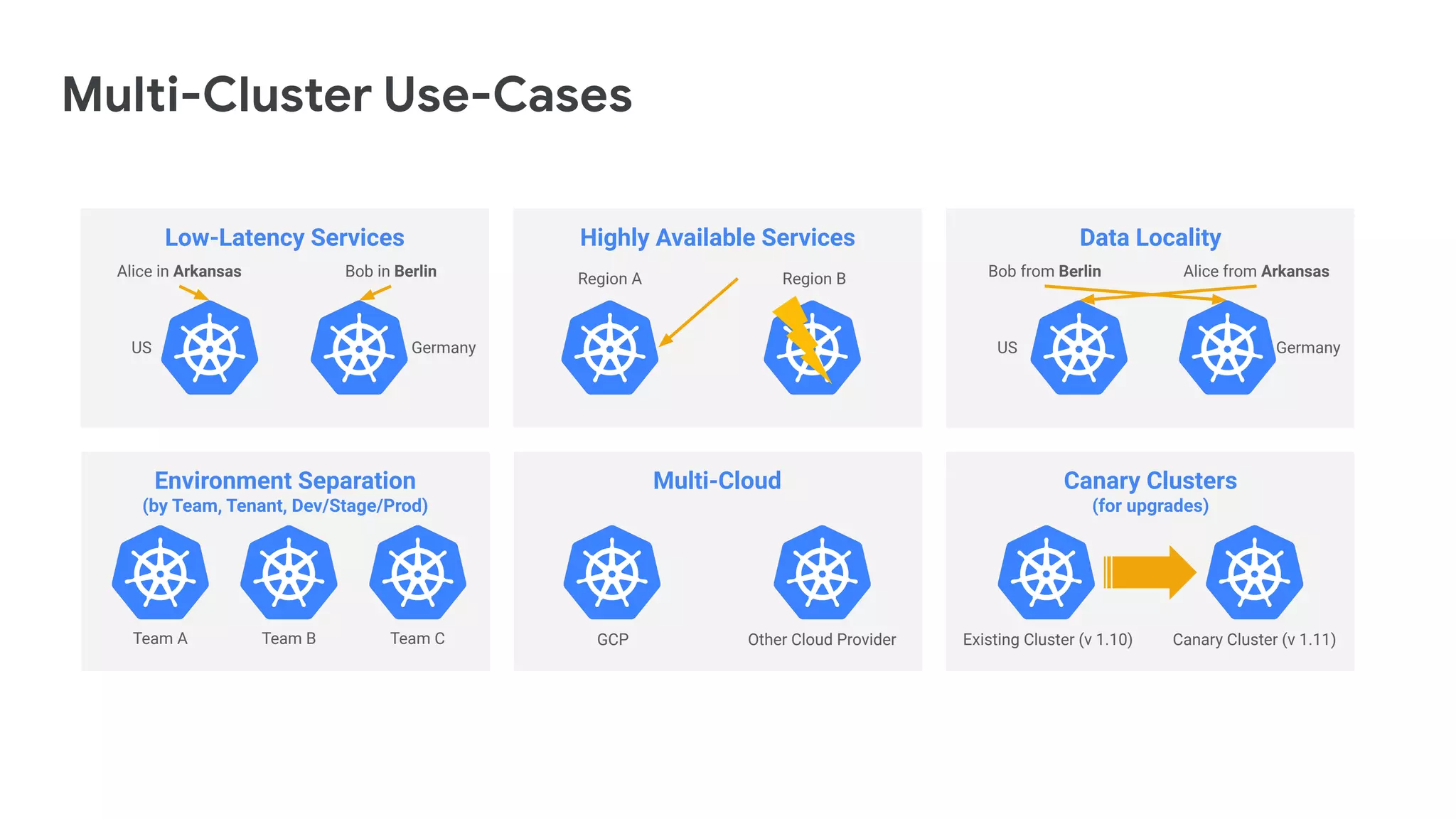 Multi-Cluster Use-Cases

Low-Latency Services

Alice in Arkansas

Bob in Berlin

US

Germany

Highly Available Services

Region A

Region B

Data Locality

Bob from Berlin

Alice from Arkansas

US

Germany

Environment Separation
(by Team, Tenant, Dev/Stage/Prod)

Team A

Team B

Team C

Multi-Cloud

GCP

Other Cloud Provider

Canary Clusters
(for upgrades)

Existing Cluster (v 1.10)

Canary Cluster (v 1.11)